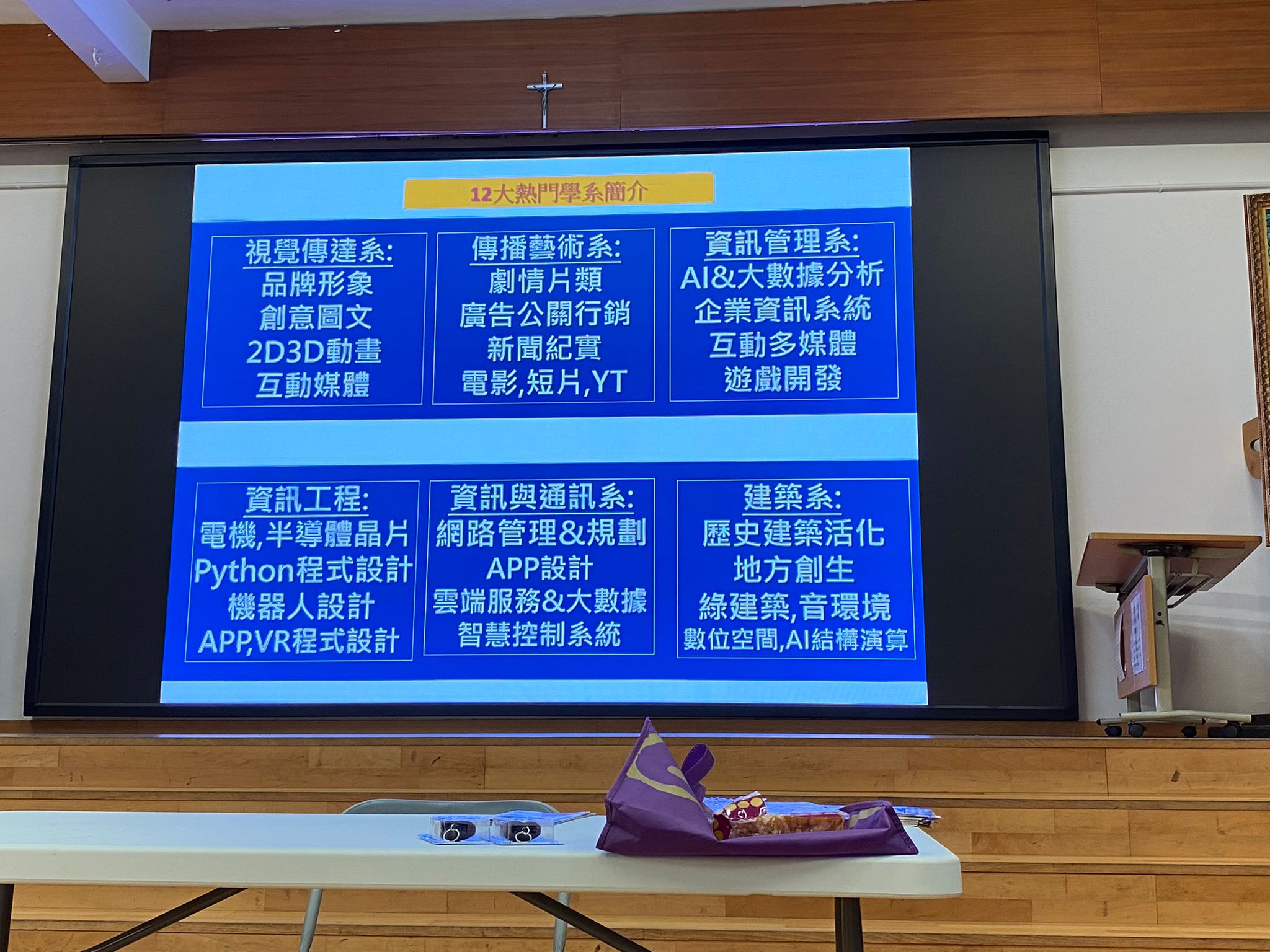 12大熱門學系簡介

視覺傳達系:
品牌形象
創意圖文
2D3D動畫
互動媒體

傳播藝術系:
劇情片類
廣告公關行銷
新聞紀實
電影,短片,YT

資訊管理系:
AI&大數據分析
企業資訊系統
互動多媒體
遊戲開發

資訊工程:
電機,半導體晶片
Python程式設計
機器人設計
APP,VR程式設計

資訊與通訊系:
網路管理&規劃
APP設計
雲端服務&大數據
智慧控制系統

建築系:
歷史建築活化
地方創生
綠建築,音環境
數位空間,AI結構演算